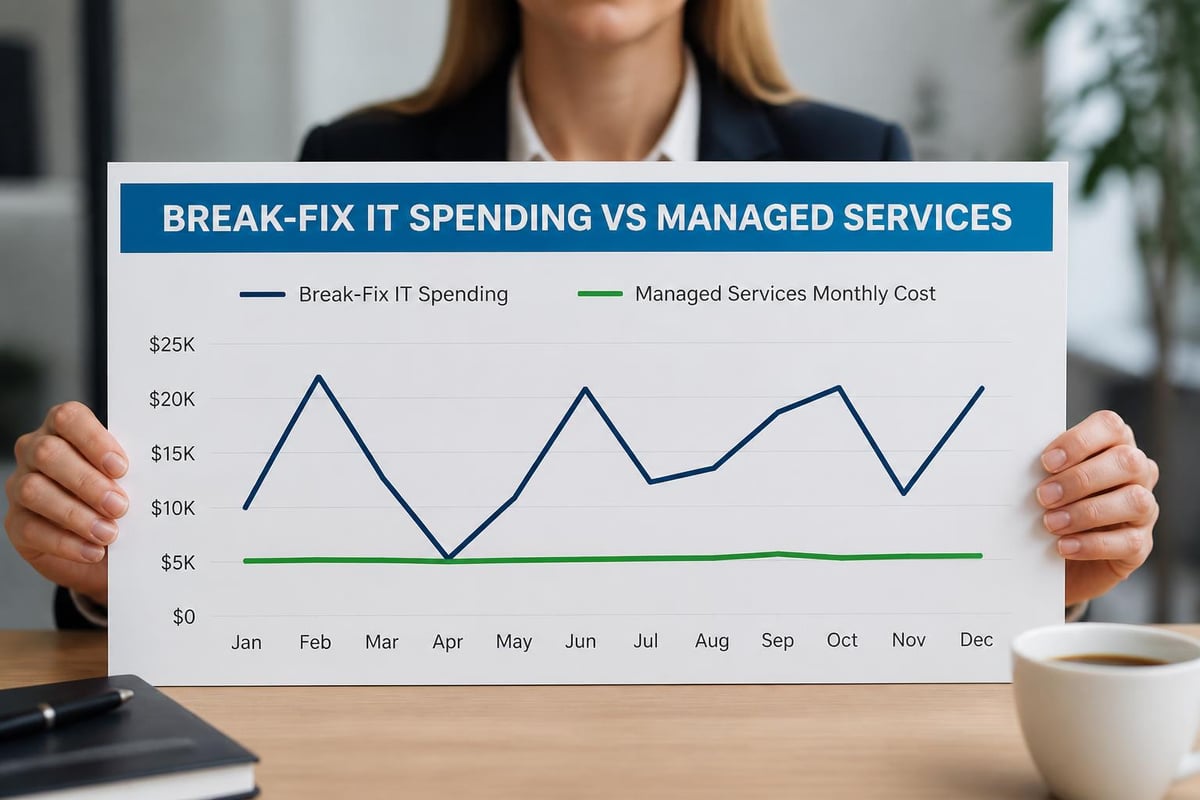 BREAK-FIX IT SPENDING VS MANAGED SERVICES

Break-Fix IT Spending
Managed Services Monthly Cost

$25K
$20K
$15K
$10K
$5K
$0

Jan Feb Mar Apr May Jun Jul Aug Sep Oct Nov Dec